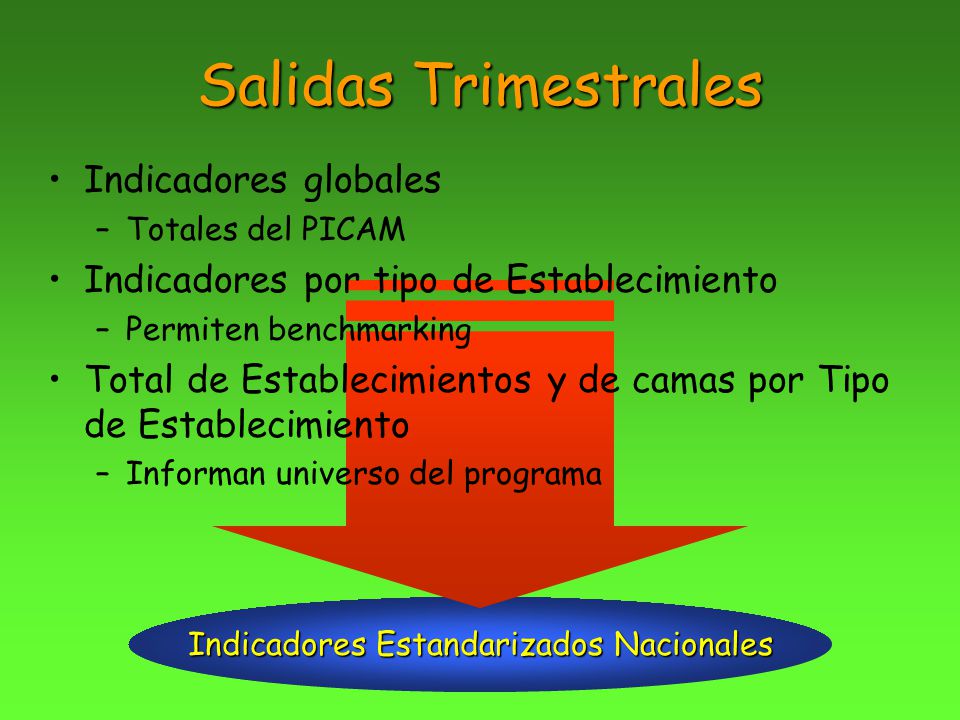 Salidas Trimestrales

• Indicadores globales
– Totales del PICAM

• Indicadores por tipo de Establecimiento
– Permiten benchmarking

• Total de Establecimientos y de camas por Tipo de Establecimiento
– Informan universo del programa

Indicadores Estandarizados Nacionales